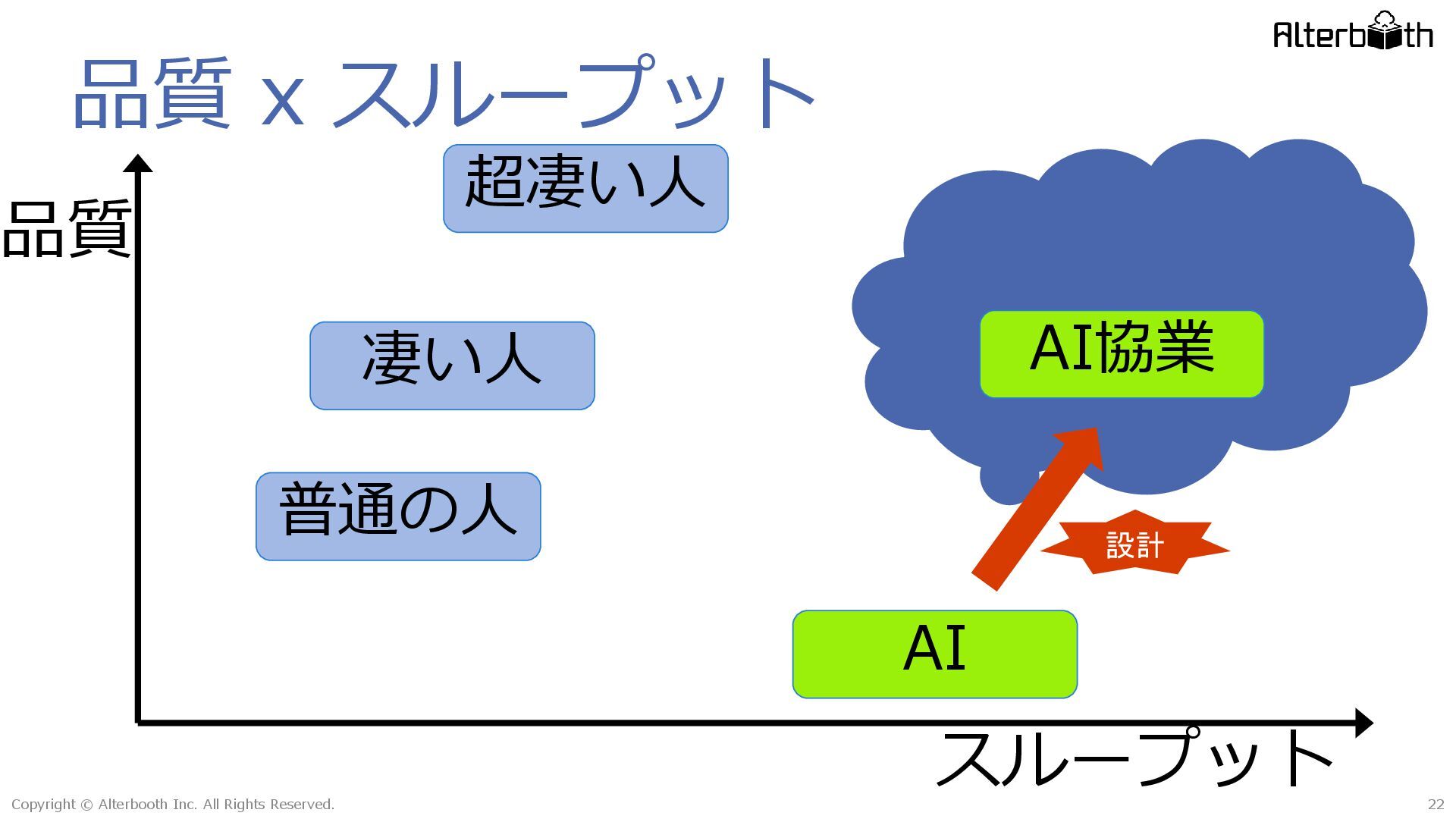 Alterbooth

品質 x スループット

品質

超凄い人

凄い人

普通の人

AI協業

設計

AI

スループット

Copyright © Alterbooth Inc. All Rights Reserved.

22